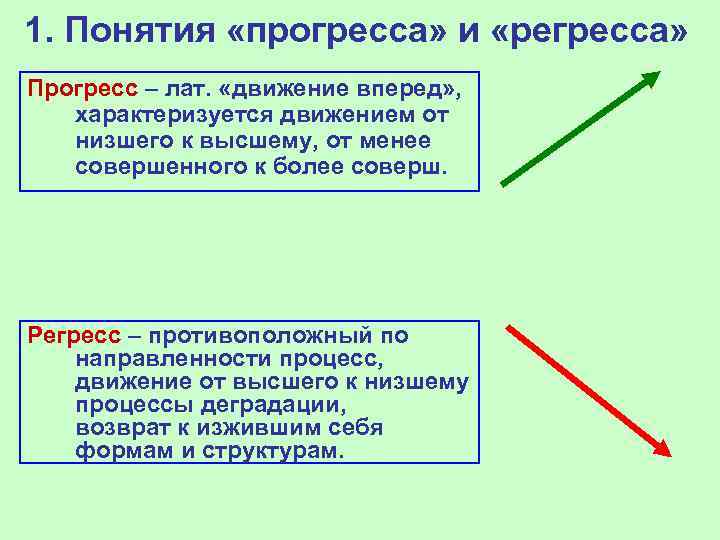 1. Понятия «прогресса» и «регресса»

Прогресс – лат. «движение вперед», характеризуется движением от низшего к высшему, от менее совершенного к более соверш.

Регресс – противоположный по направленности процесс, движение от высшего к низшему процессы деградации, возврат к изжившим себя формам и структурам.